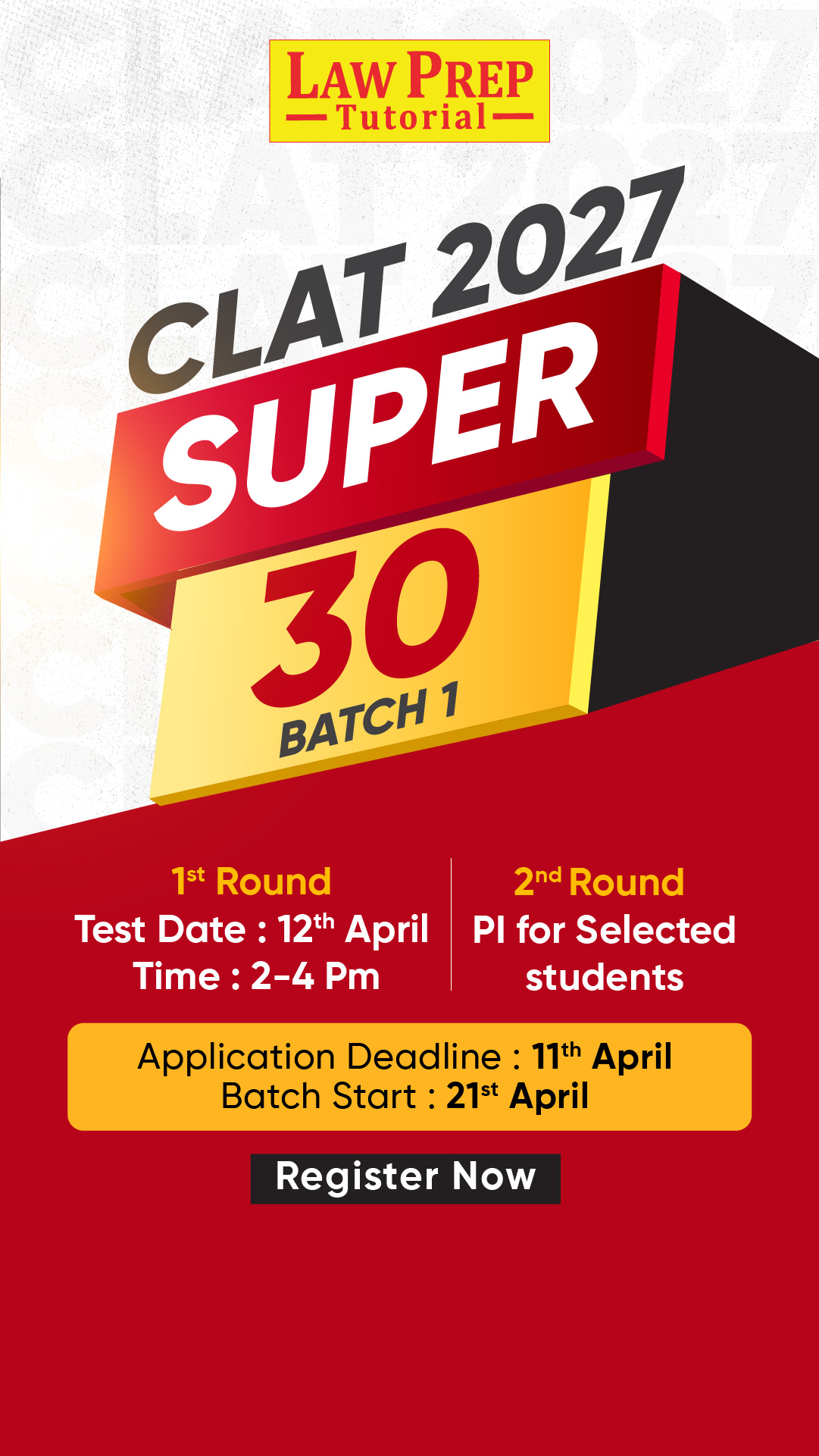 LAW PREP
Tutorial

CLAT 2027
SUPER
30
BATCH 1

1st Round
Test Date : 12th April
Time : 2-4 Pm

2nd Round
PI for Selected students

Application Deadline : 11th April
Batch Start : 21st April

Register Now